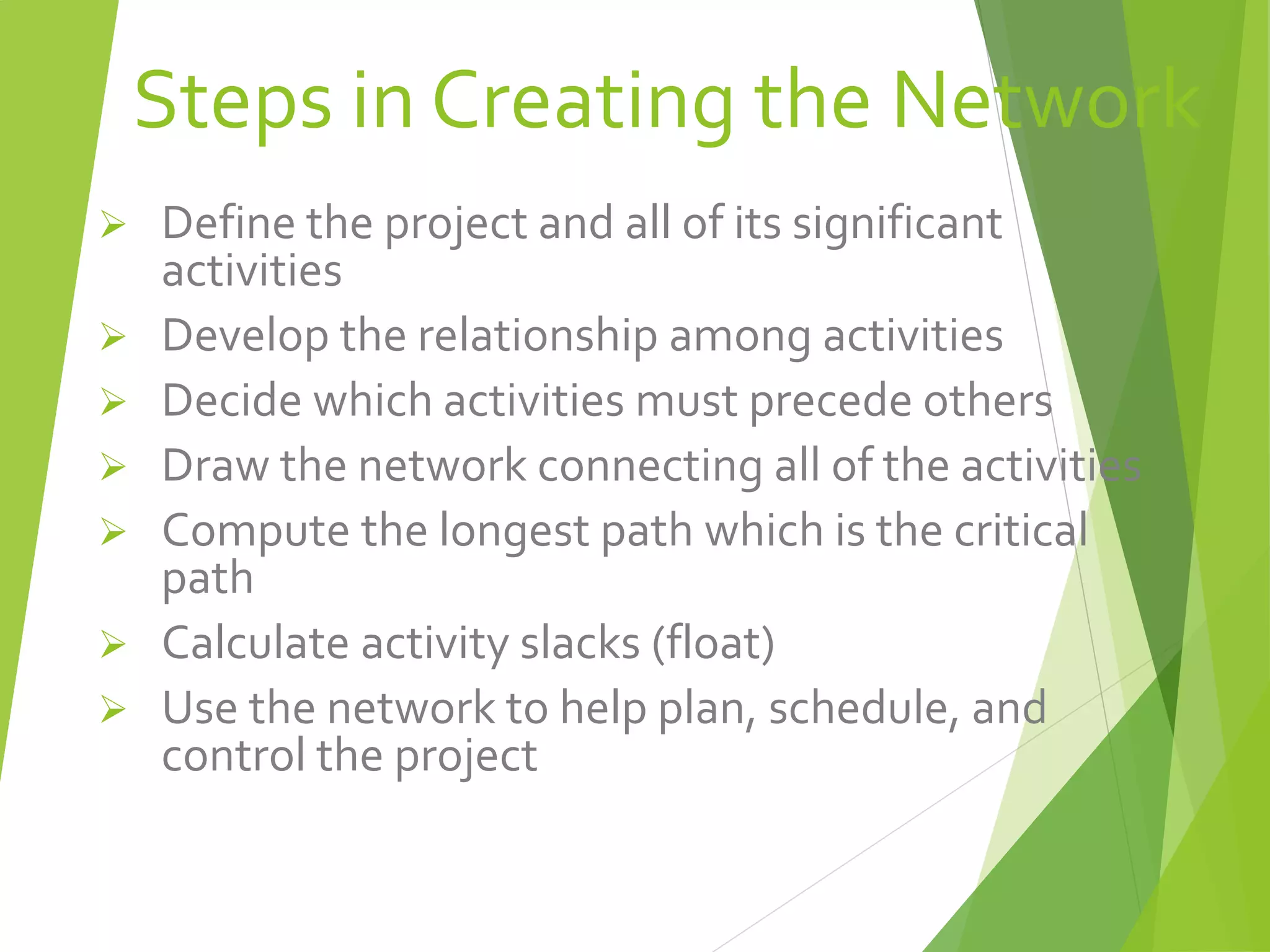 Steps in Creating the Network

➢ Define the project and all of its significant activities
➢ Develop the relationship among activities
➢ Decide which activities must precede others
➢ Draw the network connecting all of the activities
➢ Compute the longest path which is the critical path
➢ Calculate activity slacks (float)
➢ Use the network to help plan, schedule, and control the project